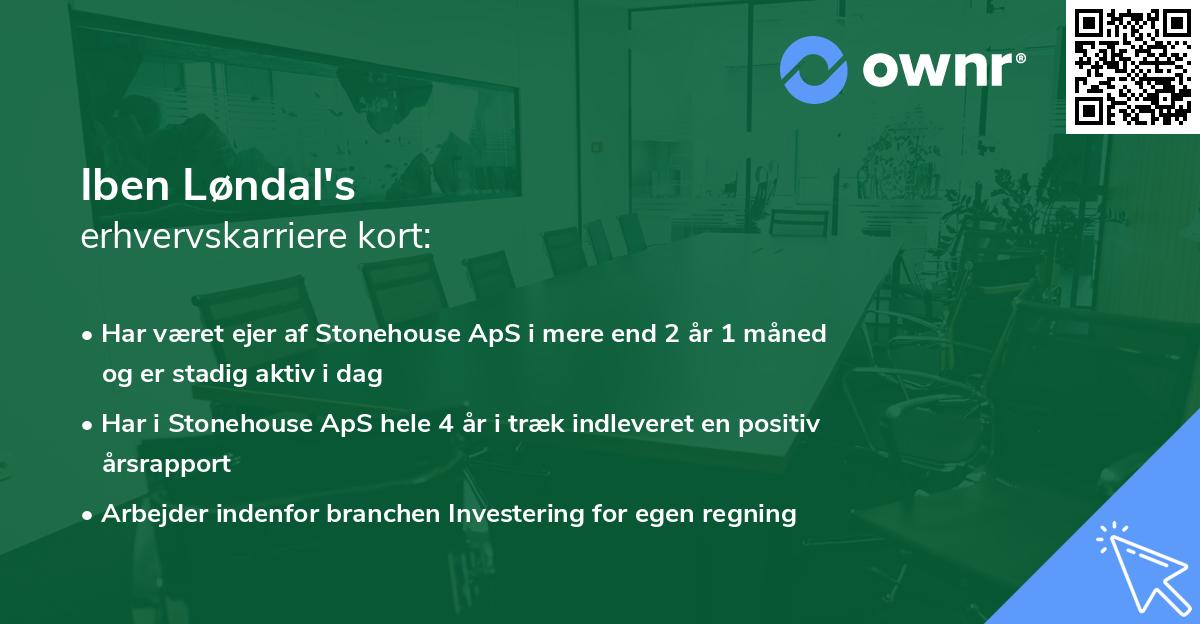 ownr®

Iben Løndal's
erhvervskarriere kort:

• Har været ejer af Stonehouse ApS i mere end 2 år 1 måned og er stadig aktiv i dag

• Har i Stonehouse ApS hele 4 år i træk indleveret en positiv årsrapport

• Arbejder indenfor branchen Investering for egen regning